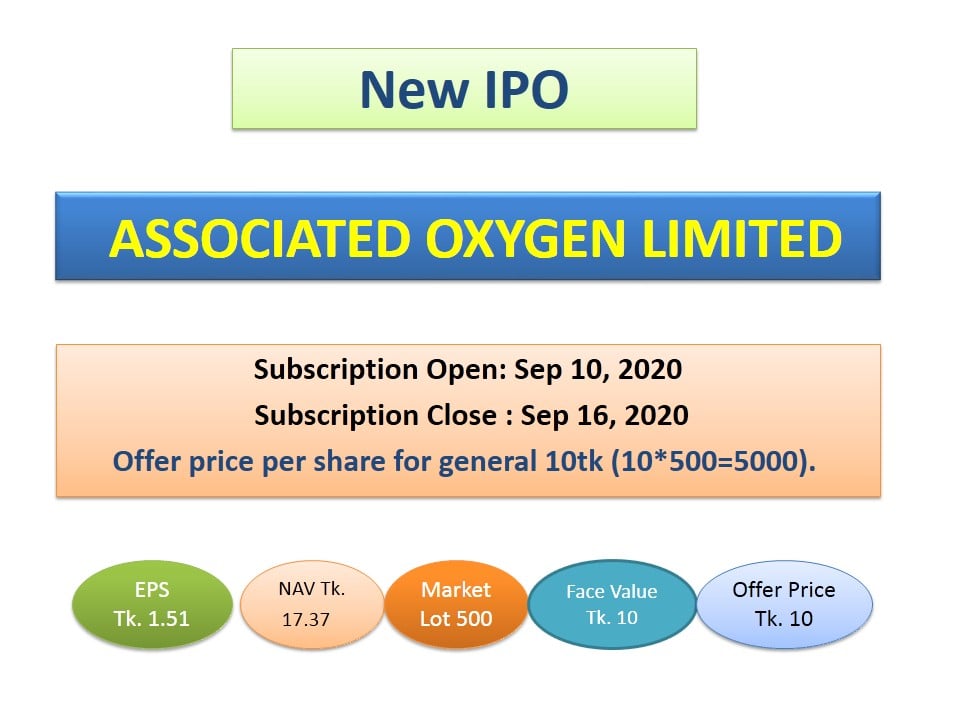 New IPO

ASSOCIATED OXYGEN LIMITED

Subscription Open: Sep 10, 2020

Subscription Close : Sep 16, 2020

Offer price per share for general 10tk (10*500=5000).

EPS Tk. 1.51

NAV Tk. 17.37

Market Lot 500

Face Value Tk. 10

Offer Price Tk. 10